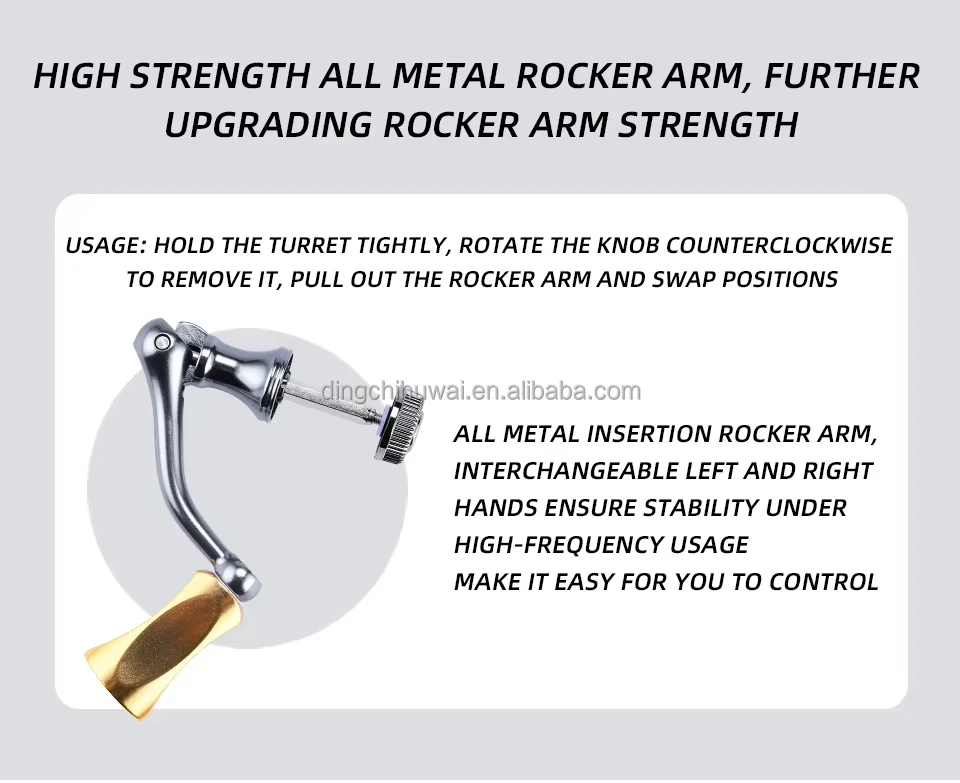 HIGH STRENGTH ALL METAL ROCKER ARM, FURTHER UPGRADING ROCKER ARM STRENGTH

USAGE: HOLD THE TURRET TIGHTLY, ROTATE THE KNOB COUNTERCLOCKWISE TO REMOVE IT, PULL OUT THE ROCKER ARM AND SWAP POSITIONS

dingchihuwai.en.alibaba.com

ALL METAL INSERTION ROCKER ARM, INTERCHANGEABLE LEFT AND RIGHT HANDS ENSURE STABILITY UNDER HIGH-FREQUENCY USAGE
MAKE IT EASY FOR YOU TO CONTROL